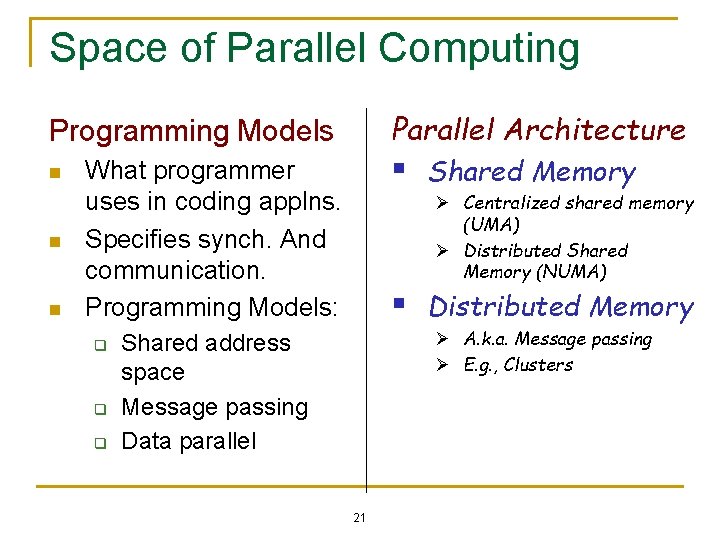 Space of Parallel Computing

Programming Models

- What programmer uses in coding applns.
- Specifies synch. And communication.
- Programming Models:
  - Shared address space
  - Message passing
  - Data parallel

Parallel Architecture

- Shared Memory
  - Centralized shared memory (UMA)
  - Distributed Shared Memory (NUMA)
- Distributed Memory
  - A.k.a. Message passing
  - E.g., Clusters

21